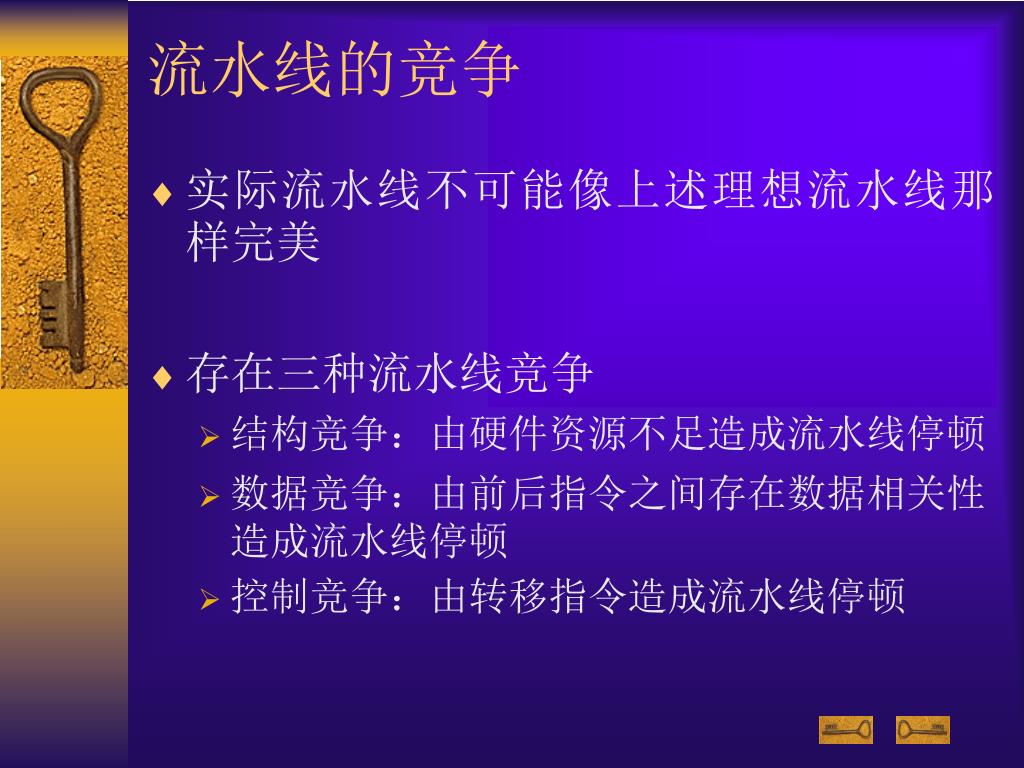 流水线的竞争

♦ 实际流水线不可能像上述理想流水线那样完美

♦ 存在三种流水线竞争
➢ 结构竞争：由硬件资源不足造成流水线停顿
➢ 数据竞争：由前后指令之间存在数据相关性造成流水线停顿
➢ 控制竞争：由转移指令造成流水线停顿